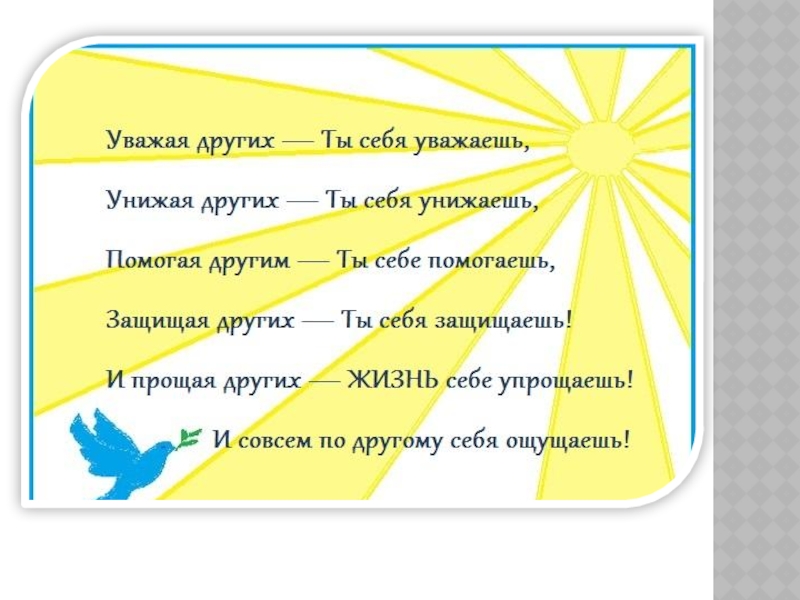 Уважая других — Ты себя уважаешь,

Унижая других — Ты себя унижаешь,

Помогая другим — Ты себе помогаешь,

Защищая других — Ты себя защищаешь!

И прощая других — ЖИЗНЬ себе упрощаешь!

И совсем по другому себя ощущаешь!